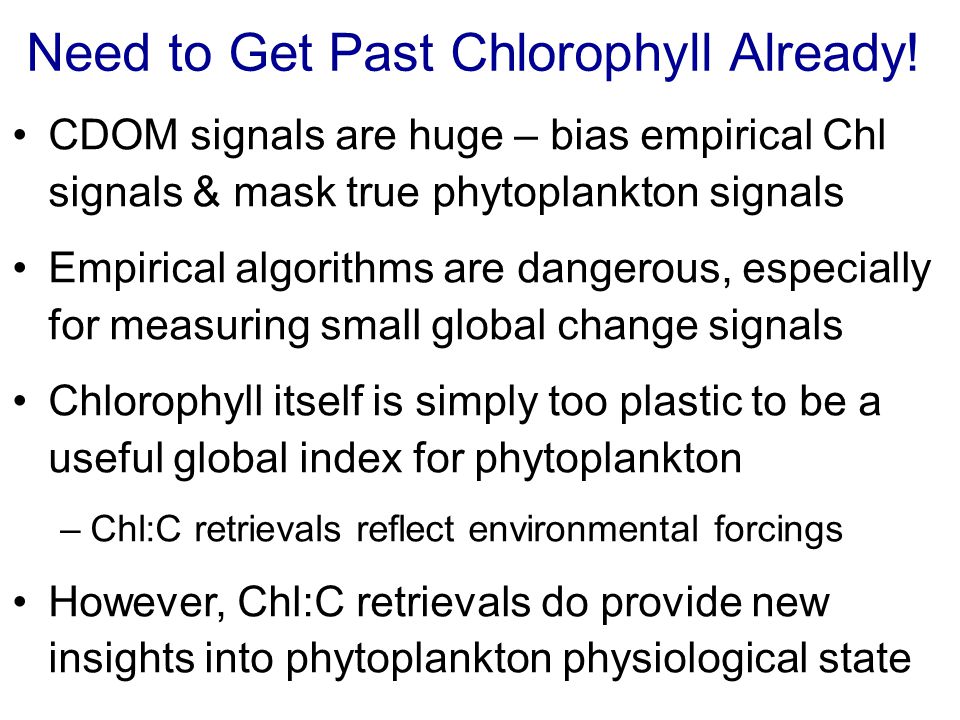 Need to Get Past Chlorophyll Already!

• CDOM signals are huge – bias empirical Chl signals & mask true phytoplankton signals

• Empirical algorithms are dangerous, especially for measuring small global change signals

• Chlorophyll itself is simply too plastic to be a useful global index for phytoplankton

– Chl:C retrievals reflect environmental forcings

• However, Chl:C retrievals do provide new insights into phytoplankton physiological state